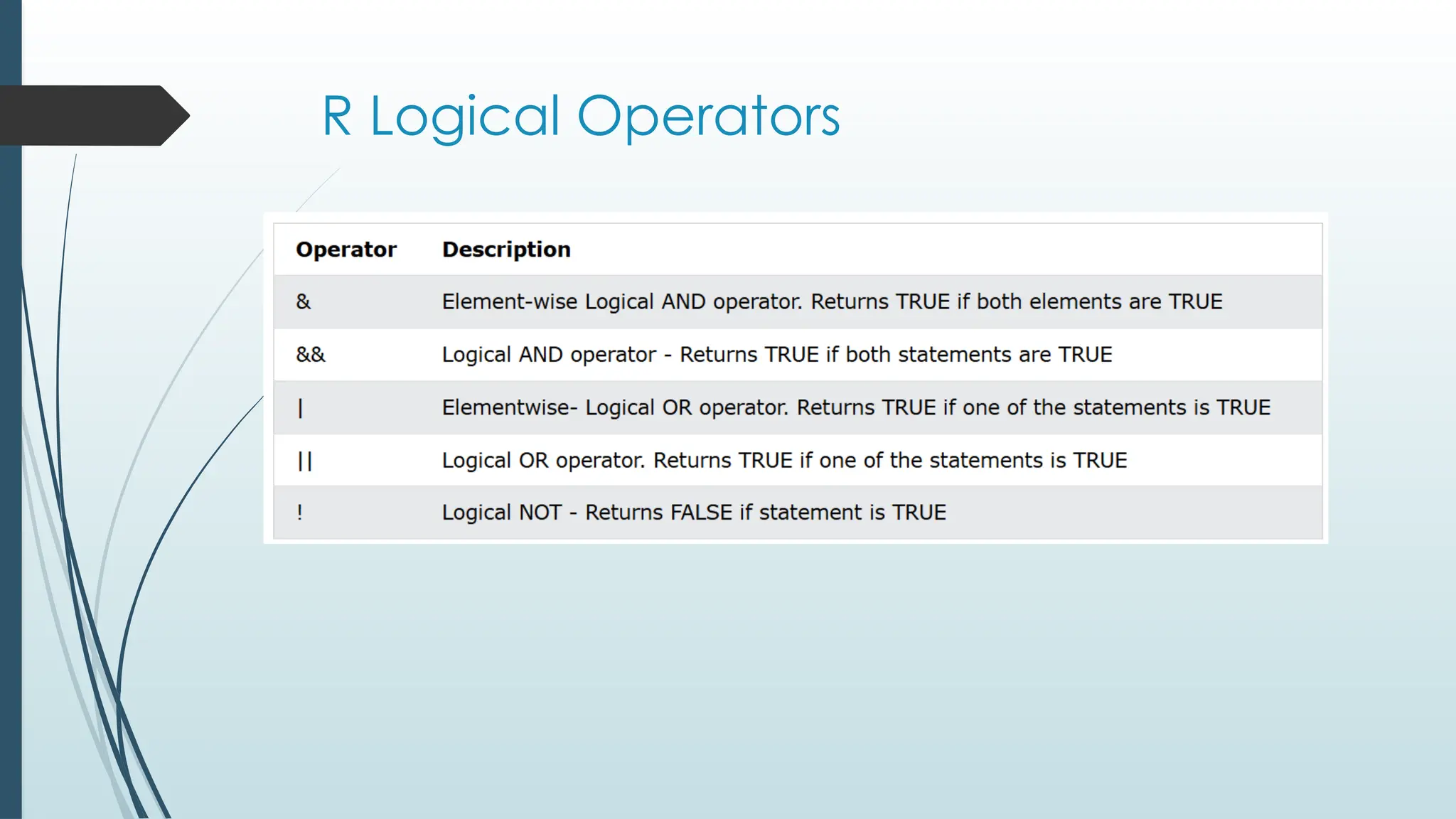 R Logical Operators

| Operator | Description |
|---|---|
| & | Element-wise Logical AND operator. Returns TRUE if both elements are TRUE |
| && | Logical AND operator - Returns TRUE if both statements are TRUE |
| \| | Elementwise- Logical OR operator. Returns TRUE if one of the statements is TRUE |
| \|\| | Logical OR operator. Returns TRUE if one of the statements is TRUE |
| ! | Logical NOT - Returns FALSE if statement is TRUE |